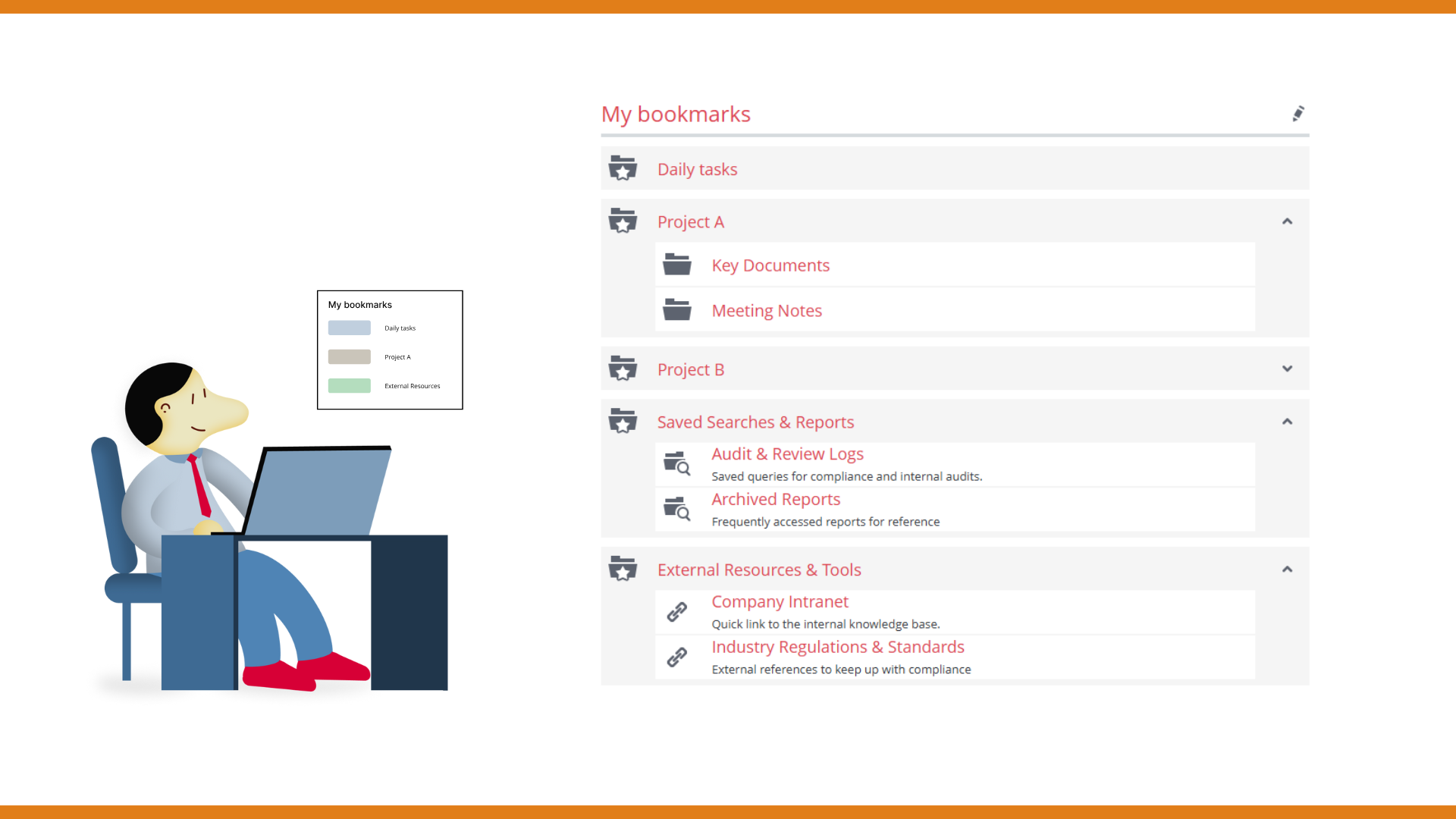 My bookmarks

Daily tasks

Project A

External Resources

My bookmarks

Daily tasks

Project A

Key Documents

Meeting Notes

Project B

Saved Searches & Reports

Audit & Review Logs
Saved queries for compliance and internal audits.

Archived Reports
Frequently accessed reports for reference

External Resources & Tools

Company Intranet
Quick link to the internal knowledge base.

Industry Regulations & Standards
External references to keep up with compliance